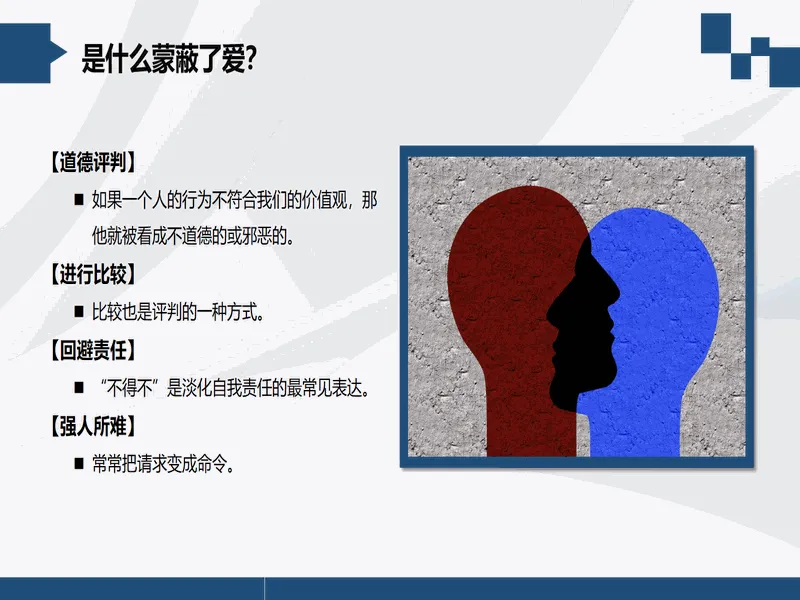 是什么蒙蔽了爱?

【道德评判】

■ 如果一个人的行为不符合我们的价值观，那他就被看成不道德的或邪恶的。

【进行比较】

■ 比较也是评判的一种方式。

【回避责任】

■ “不得不”是淡化自我责任的最常见表达。

【强人所难】

■ 常常把请求变成命令。